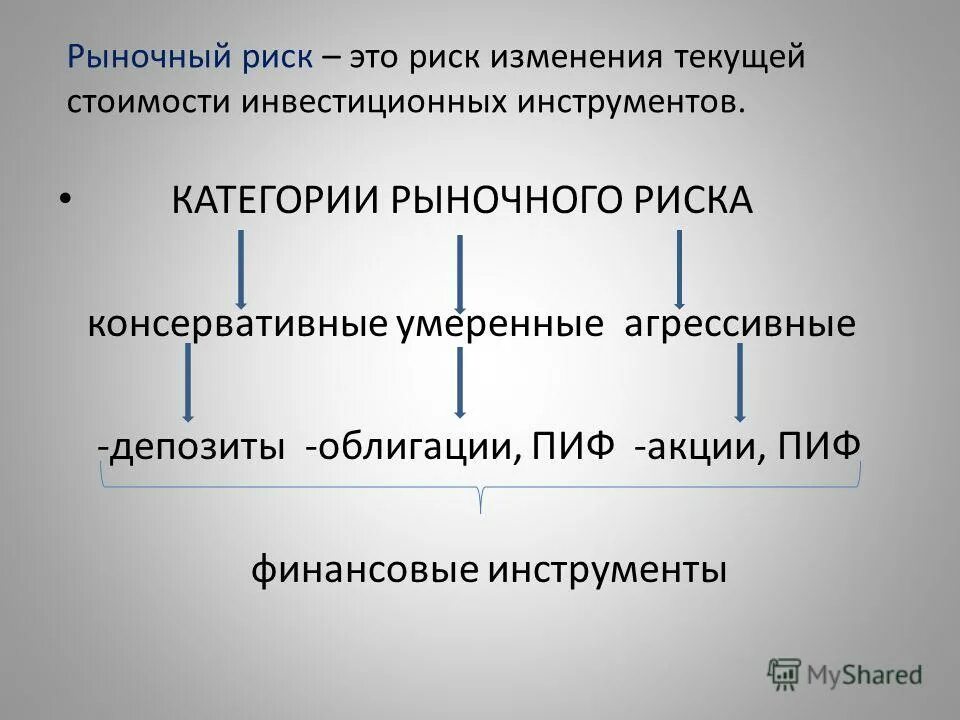 Рыночный риск – это риск изменения текущей стоимости инвестиционных инструментов.

• КАТЕГОРИИ РЫНОЧНОГО РИСКА

консервативные умеренные агрессивные

-депозиты -облигации, ПИФ -акции, ПИФ

финансовые инструменты

MyShared